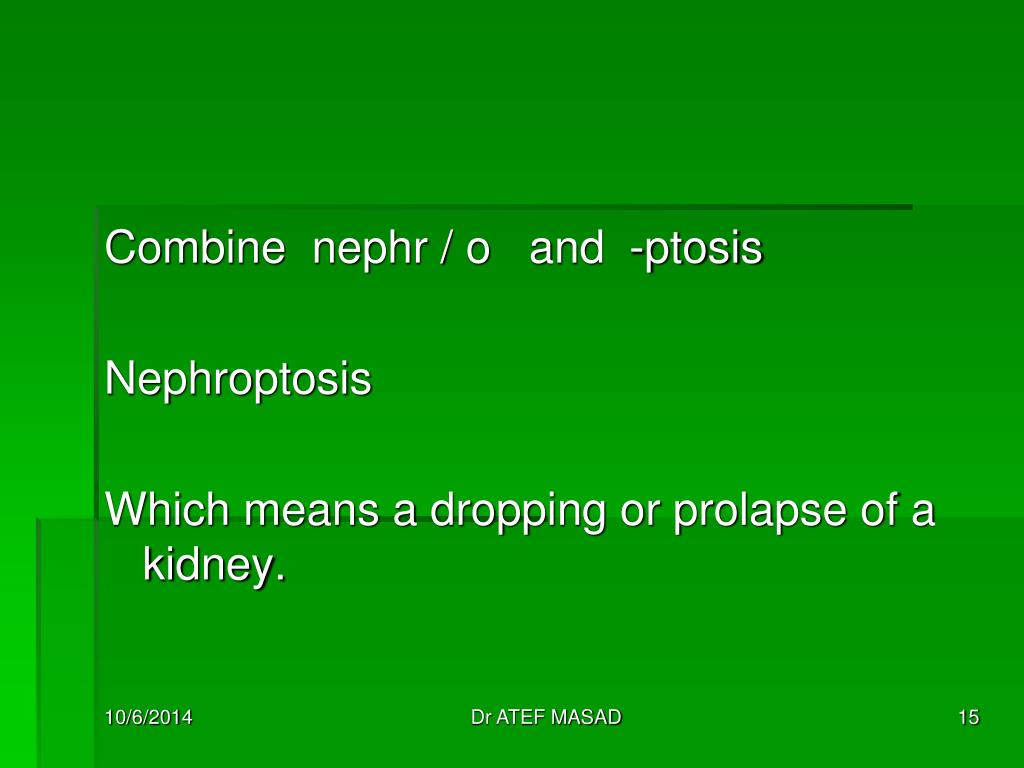 Combine nephr / o and -ptosis

Nephroptosis

Which means a dropping or prolapse of a kidney.

10/6/2014

Dr ATEF MASAD

15